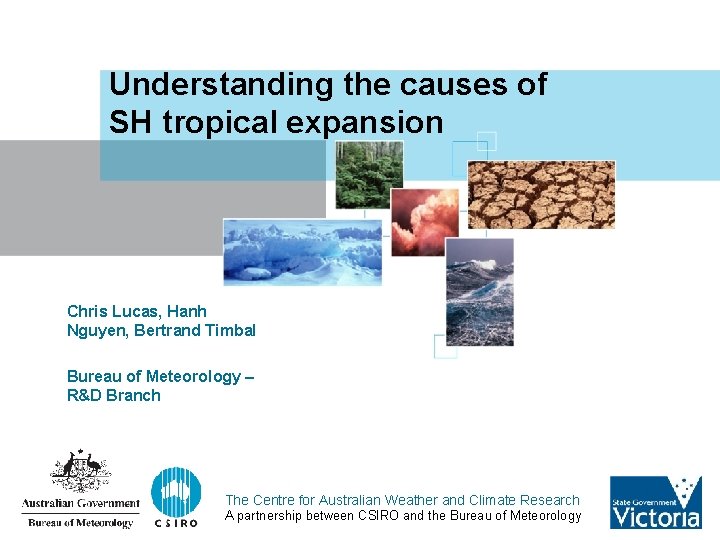 Understanding the causes of SH tropical expansion

Chris Lucas, Hanh Nguyen, Bertrand Timbal

Bureau of Meteorology – R&D Branch

Australian Government
Bureau of Meteorology

CSIRO

The Centre for Australian Weather and Climate Research
A partnership between CSIRO and the Bureau of Meteorology

State Government
Victoria